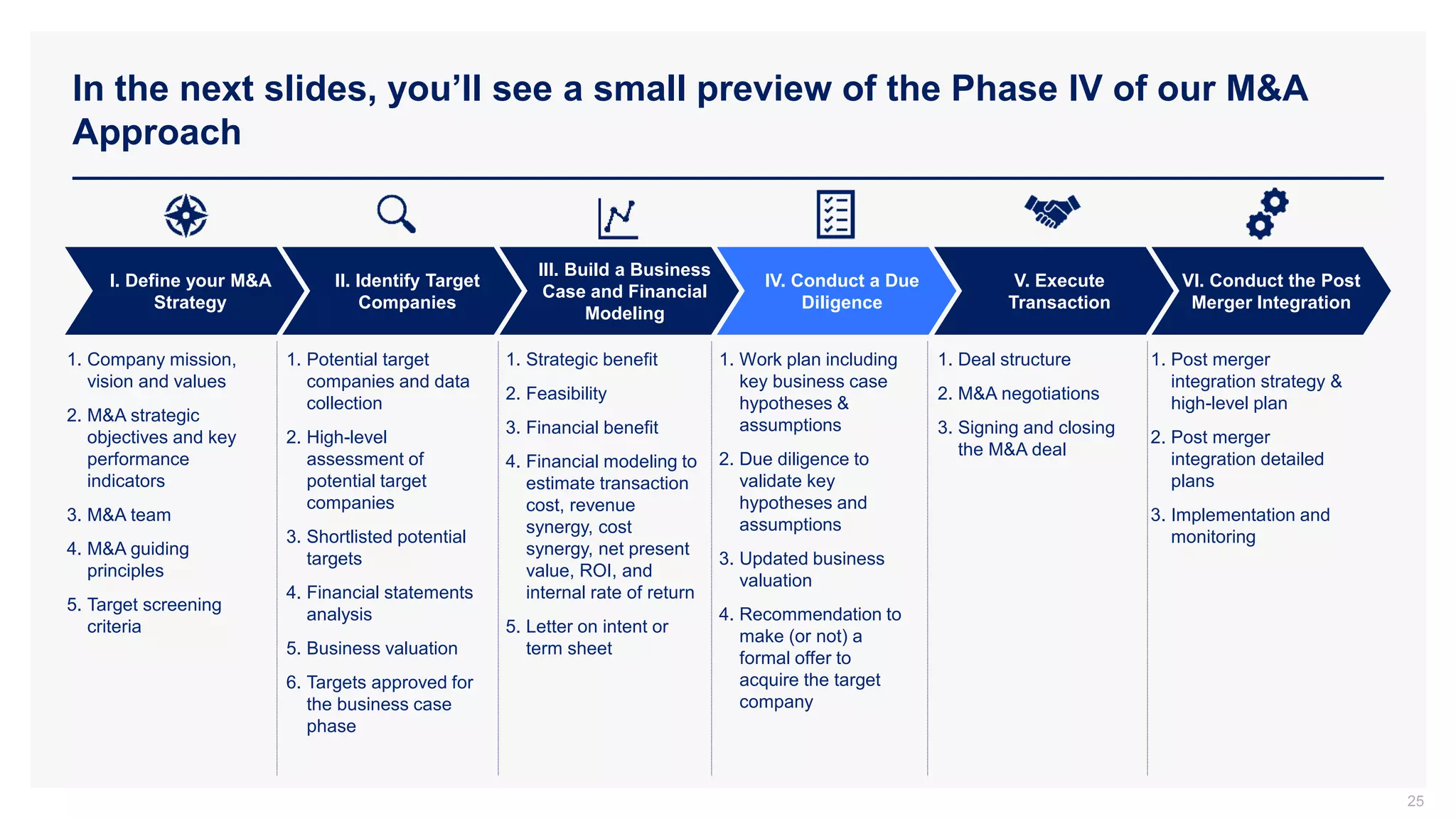 In the next slides, you'll see a small preview of the Phase IV of our M&A Approach

I. Define your M&A Strategy

1. Company mission, vision and values
2. M&A strategic objectives and key performance indicators
3. M&A team
4. M&A guiding principles
5. Target screening criteria

II. Identify Target Companies

1. Potential target companies and data collection
2. High-level assessment of potential target companies
3. Shortlisted potential targets
4. Financial statements analysis
5. Business valuation
6. Targets approved for the business case phase

III. Build a Business Case and Financial Modeling

1. Strategic benefit
2. Feasibility
3. Financial benefit
4. Financial modeling to estimate transaction cost, revenue synergy, cost synergy, net present value, ROI, and internal rate of return
5. Letter on intent or term sheet

IV. Conduct a Due Diligence

1. Work plan including key business case hypotheses & assumptions
2. Due diligence to validate key hypotheses and assumptions
3. Updated business valuation
4. Recommendation to make (or not) a formal offer to acquire the target company

V. Execute Transaction

1. Deal structure
2. M&A negotiations
3. Signing and closing the M&A deal

VI. Conduct the Post Merger Integration

1. Post merger integration strategy & high-level plan
2. Post merger integration detailed plans
3. Implementation and monitoring

25